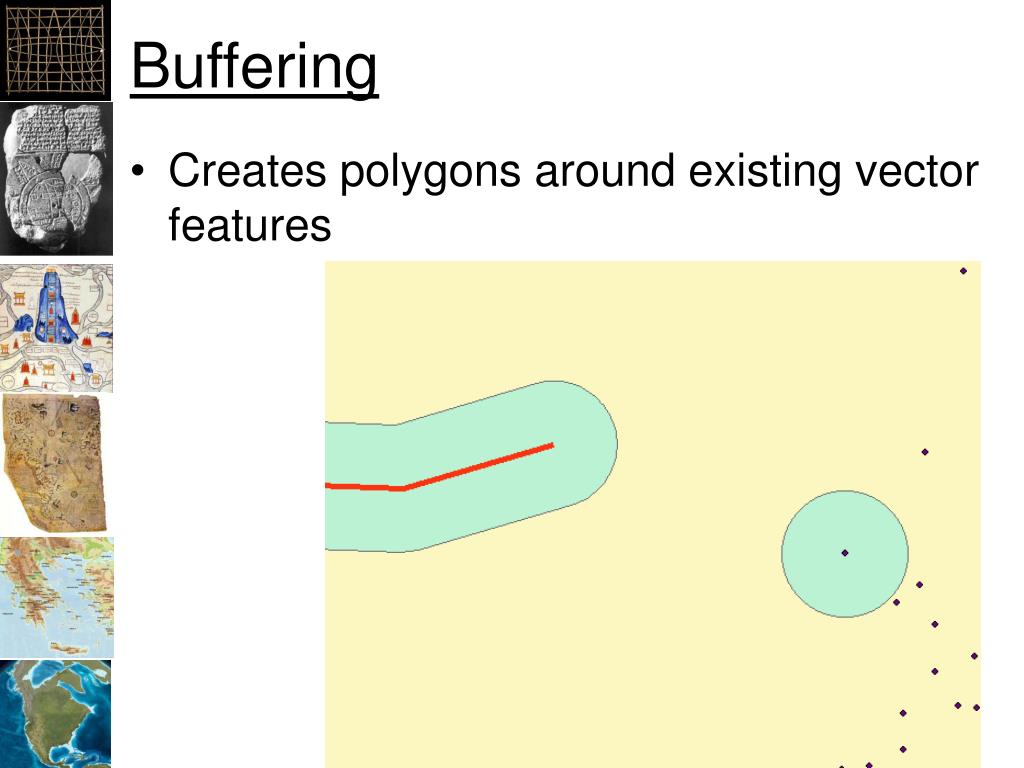 Buffering

• Creates polygons around existing vector features